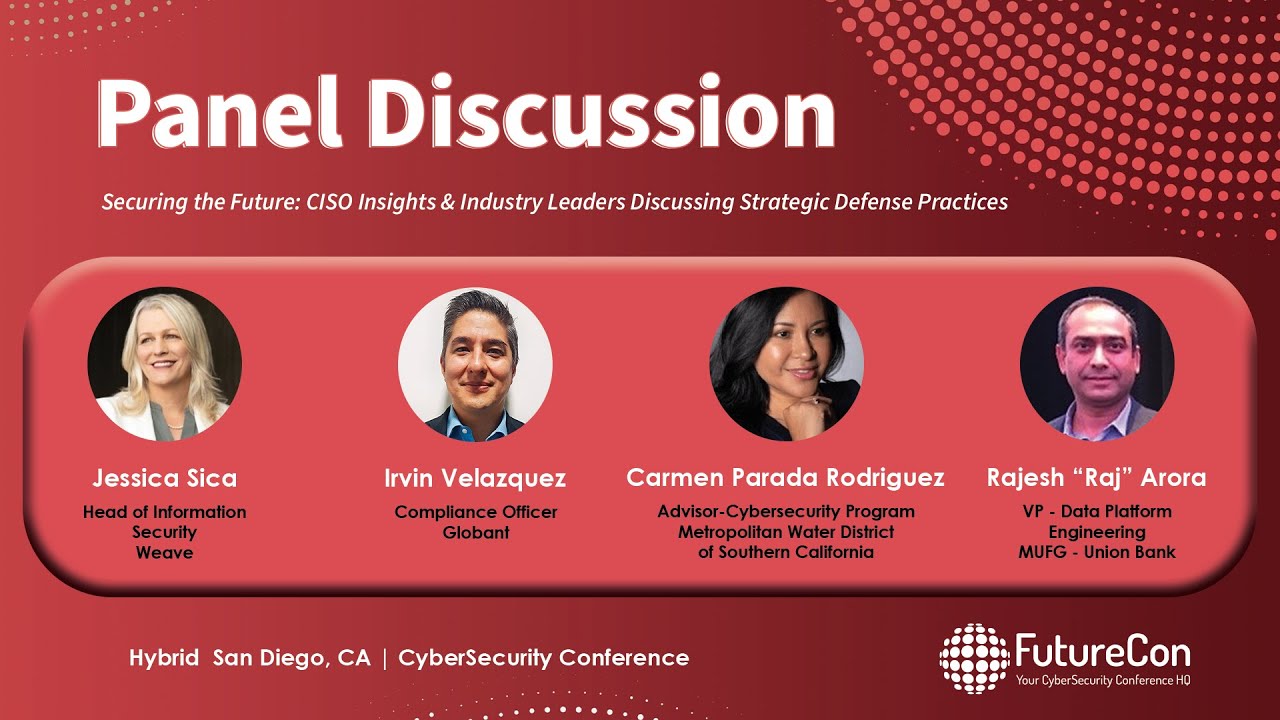 Panel Discussion

Securing the Future: CISO Insights & Industry Leaders Discussing Strategic Defense Practices

Jessica Sica
Head of Information Security
Weave

Irvin Velazquez
Compliance Officer
Globant

Carmen Parada Rodriguez
Advisor-Cybersecurity Program
Metropolitan Water District of Southern California

Rajesh “Raj” Arora
VP - Data Platform Engineering
MUFG - Union Bank

Hybrid San Diego, CA | CyberSecurity Conference

FutureCon
Your CyberSecurity Conference HQ